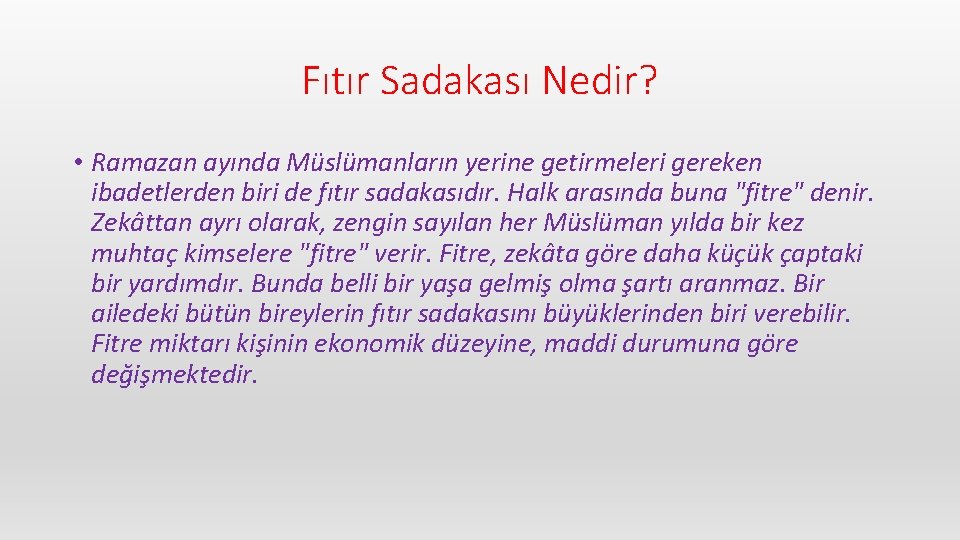 Fıtır Sadakası Nedir?

• Ramazan ayında Müslümanların yerine getirmeleri gereken ibadetlerden biri de fıtır sadakasıdır. Halk arasında buna "fitre" denir. Zekâttan ayrı olarak, zengin sayılan her Müslüman yılda bir kez muhtaç kimselere "fitre" verir. Fitre, zekâta göre daha küçük çaptaki bir yardımdır. Bunda belli bir yaşa gelmiş olma şartı aranmaz. Bir ailedeki bütün bireylerin fıtır sadakasını büyüklerinden biri verebilir. Fitre miktarı kişinin ekonomik düzeyine, maddi durumuna göre değişmektedir.